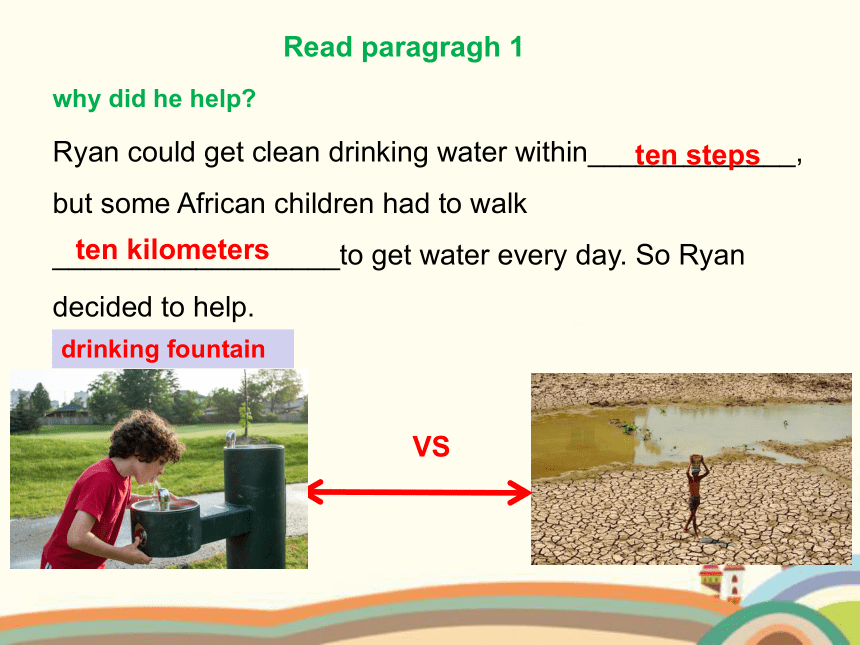 Read paragragh 1

why did he help?

Ryan could get clean drinking water within ten steps, but some African children had to walk ten kilometers to get water every day. So Ryan decided to help.

drinking fountain

VS